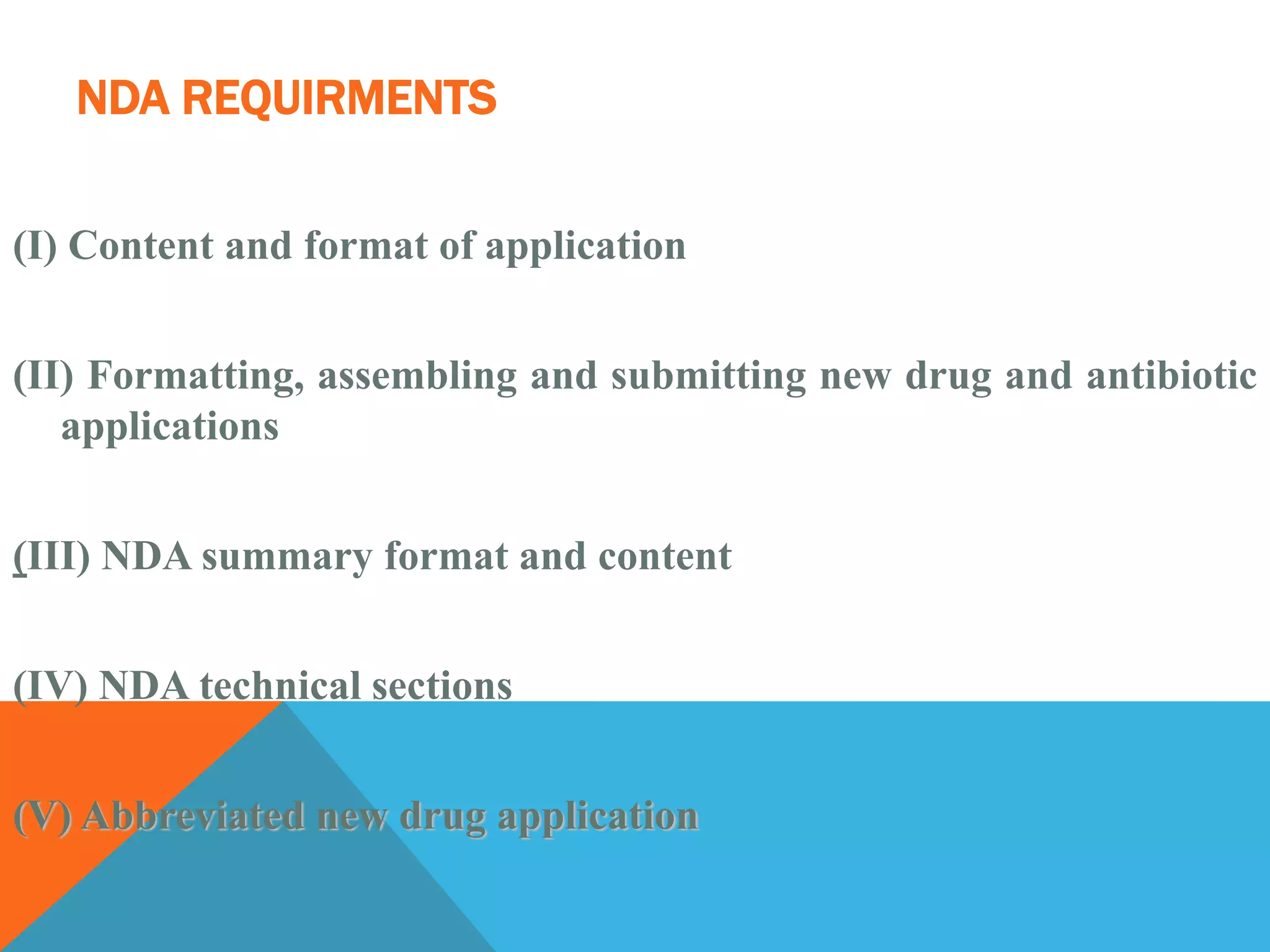 NDA REQUIRMENTS

(I) Content and format of application

(II) Formatting, assembling and submitting new drug and antibiotic applications

(III) NDA summary format and content

(IV) NDA technical sections

(V) Abbreviated new drug application